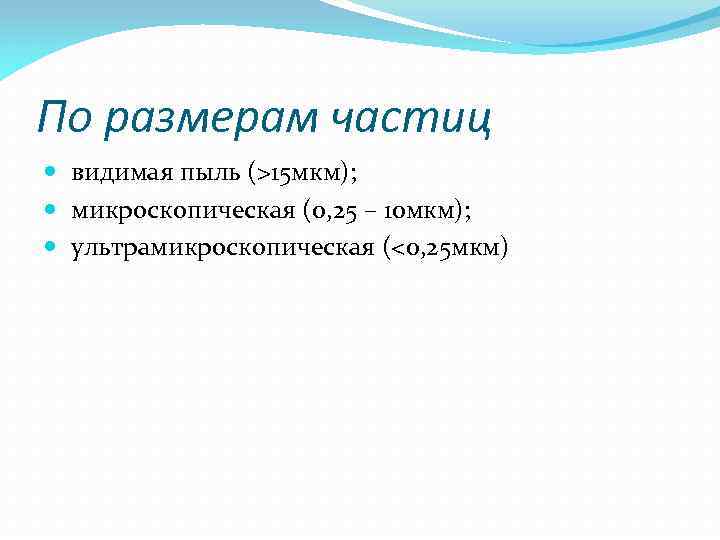 По размерам частиц

- видимая пыль (>15мкм);
- микроскопическая (0,25 – 10мкм);
- ультрамикроскопическая (<0,25мкм)